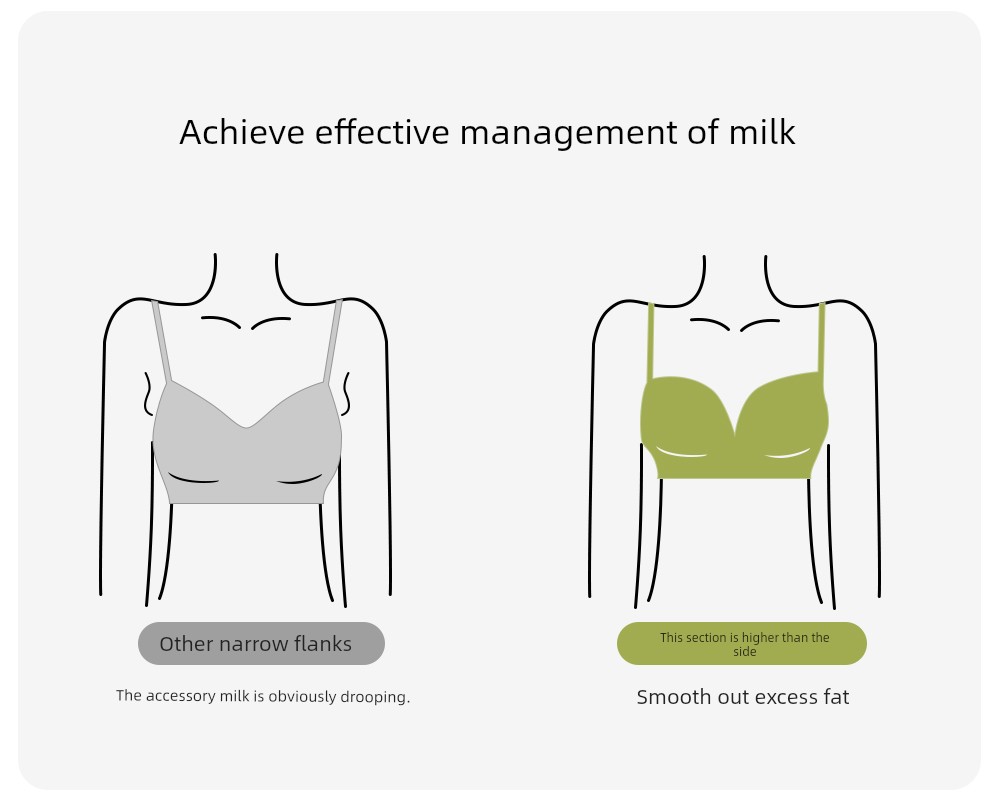 Achieve effective management of milk

Other narrow flanks

The accessory milk is obviously drooping.

This section is higher than the side

Smooth out excess fat